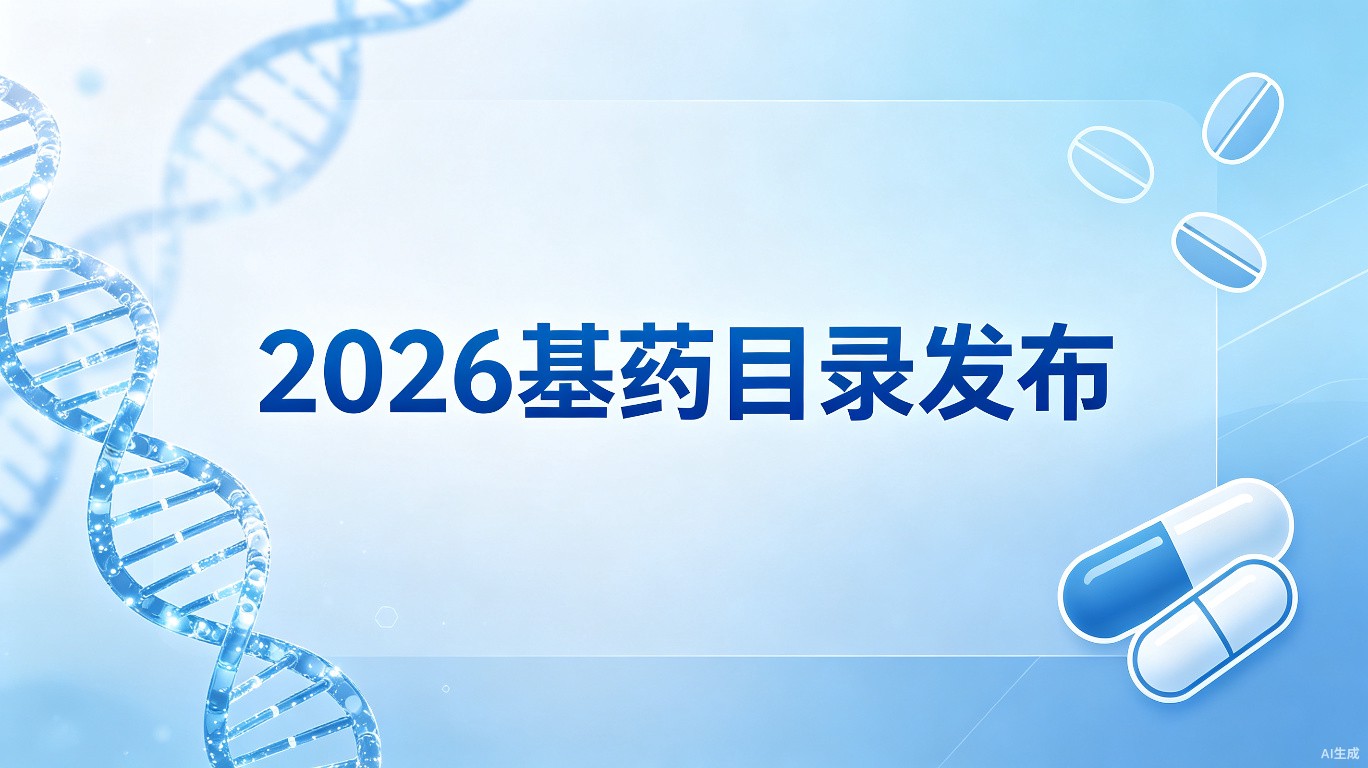 2026基药目录发布

AI生成